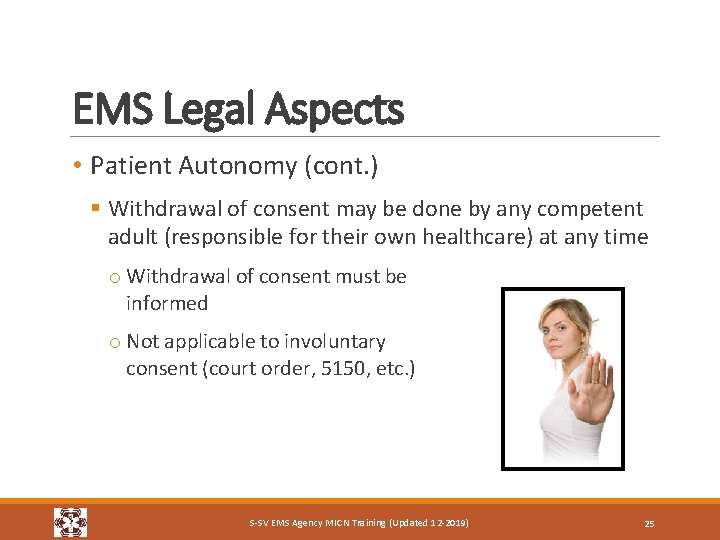 EMS Legal Aspects

• Patient Autonomy (cont.)

▪ Withdrawal of consent may be done by any competent adult (responsible for their own healthcare) at any time

○ Withdrawal of consent must be informed

○ Not applicable to involuntary consent (court order, 5150, etc.)

S-SV EMS Agency MICN Training (Updated 12-2019)

25